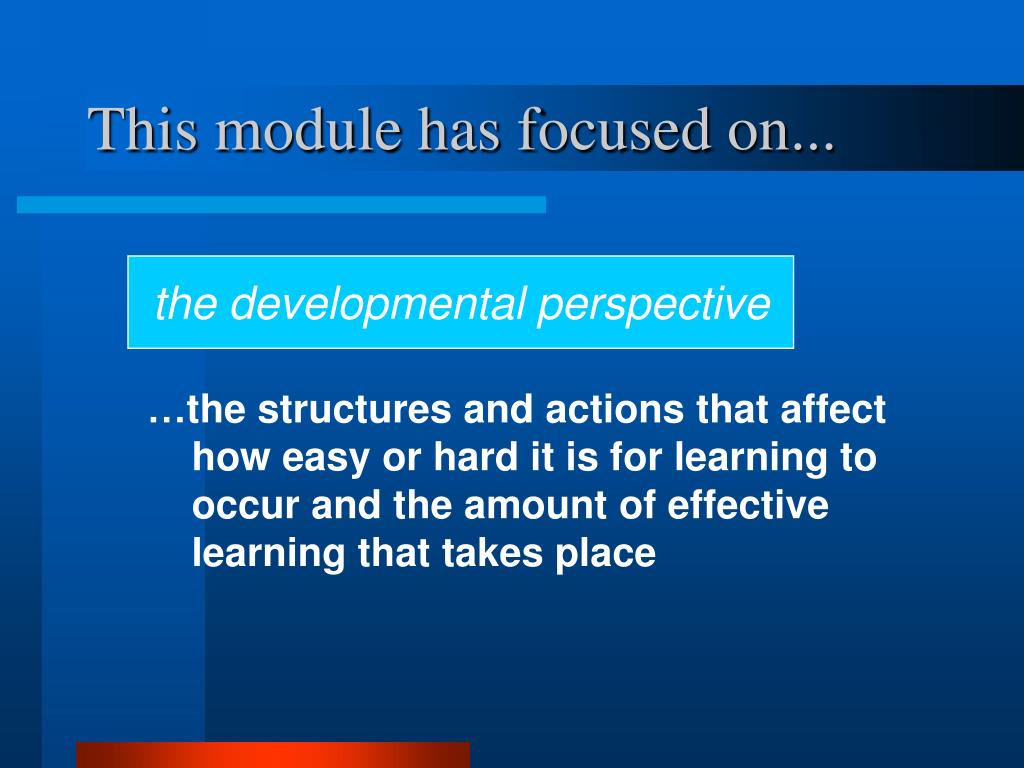 This module has focused on...

the developmental perspective

…the structures and actions that affect how easy or hard it is for learning to occur and the amount of effective learning that takes place